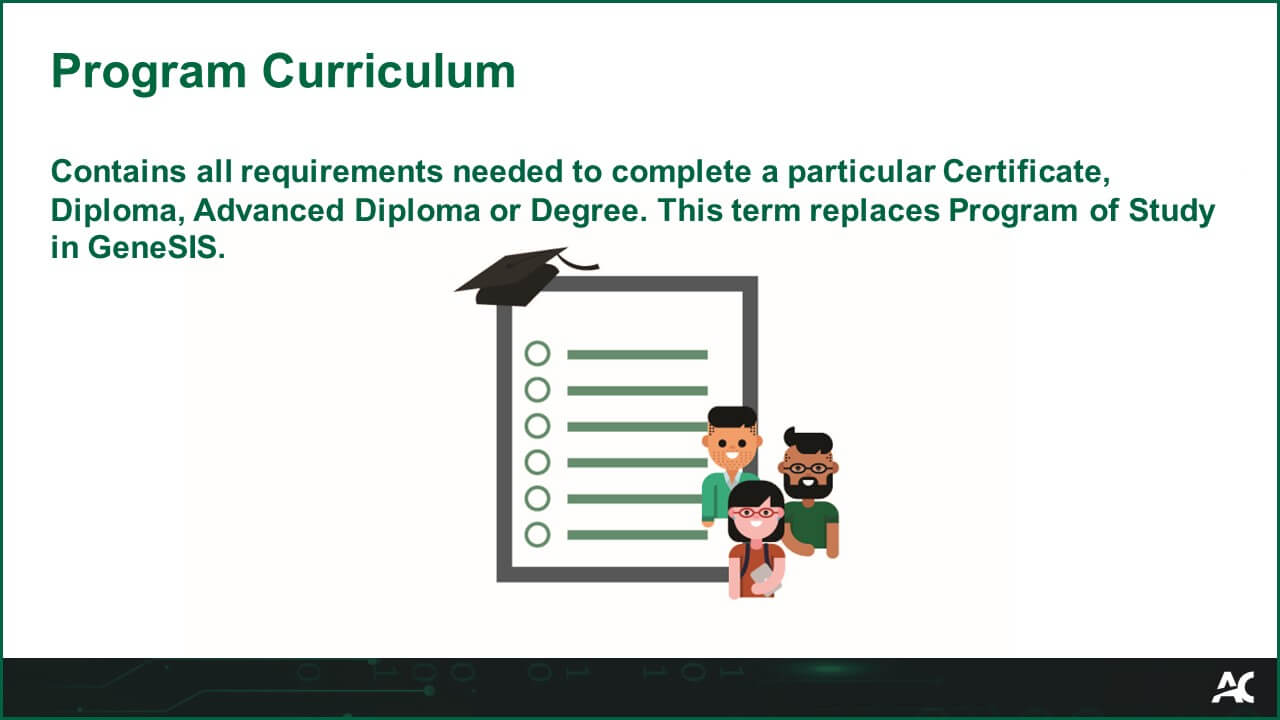 Program Curriculum

Contains all requirements needed to complete a particular Certificate, Diploma, Advanced Diploma or Degree. This term replaces Program of Study in GeneSIS.

AC